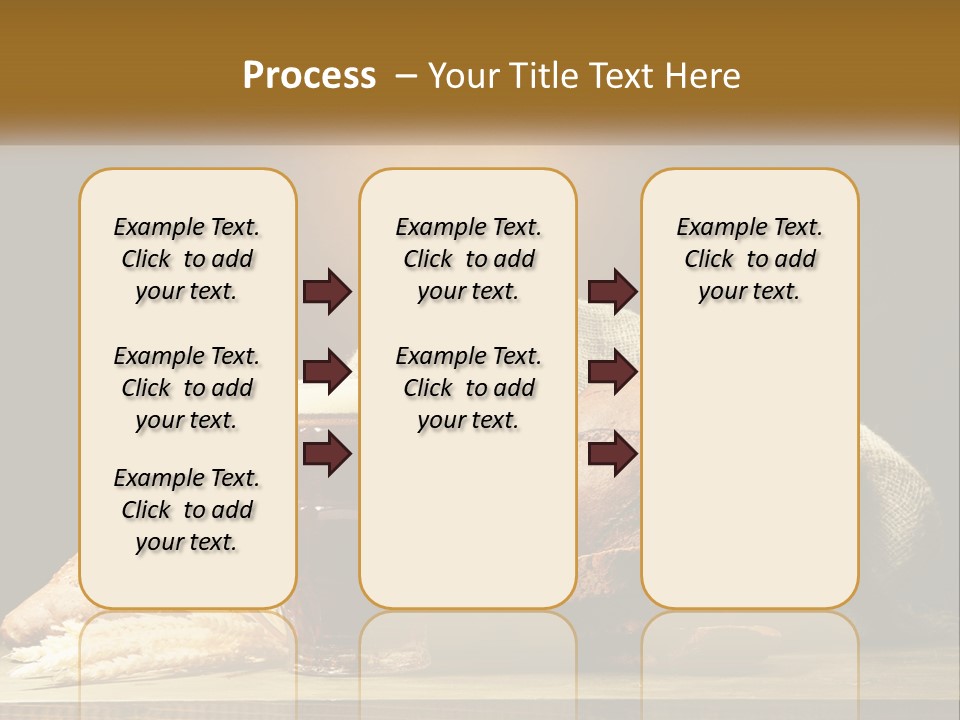 Process – Your Title Text Here

Example Text. Click to add your text.

Example Text. Click to add your text.

Example Text. Click to add your text.

Example Text. Click to add your text.

Example Text. Click to add your text.

Example Text. Click to add your text.